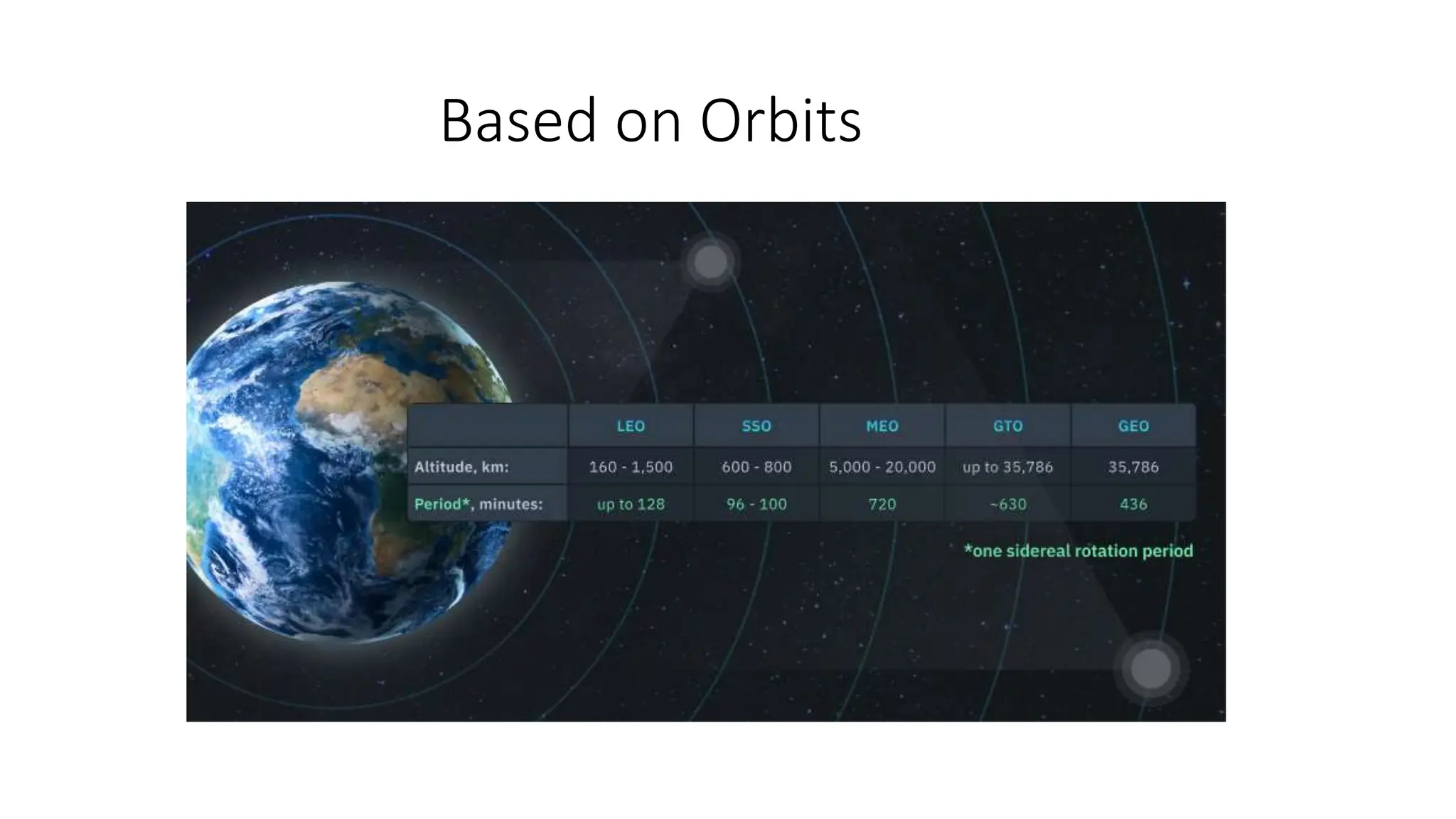 Based on Orbits

| | LEO | SSO | MEO | GTO | GEO |
|---|---|---|---|---|---|
| Altitude, km: | 160 - 1,500 | 600 - 800 | 5,000 - 20,000 | up to 35,786 | 35,786 |
| Period*, minutes: | up to 128 | 96 - 100 | 720 | ~630 | 436 |

*one sidereal rotation period